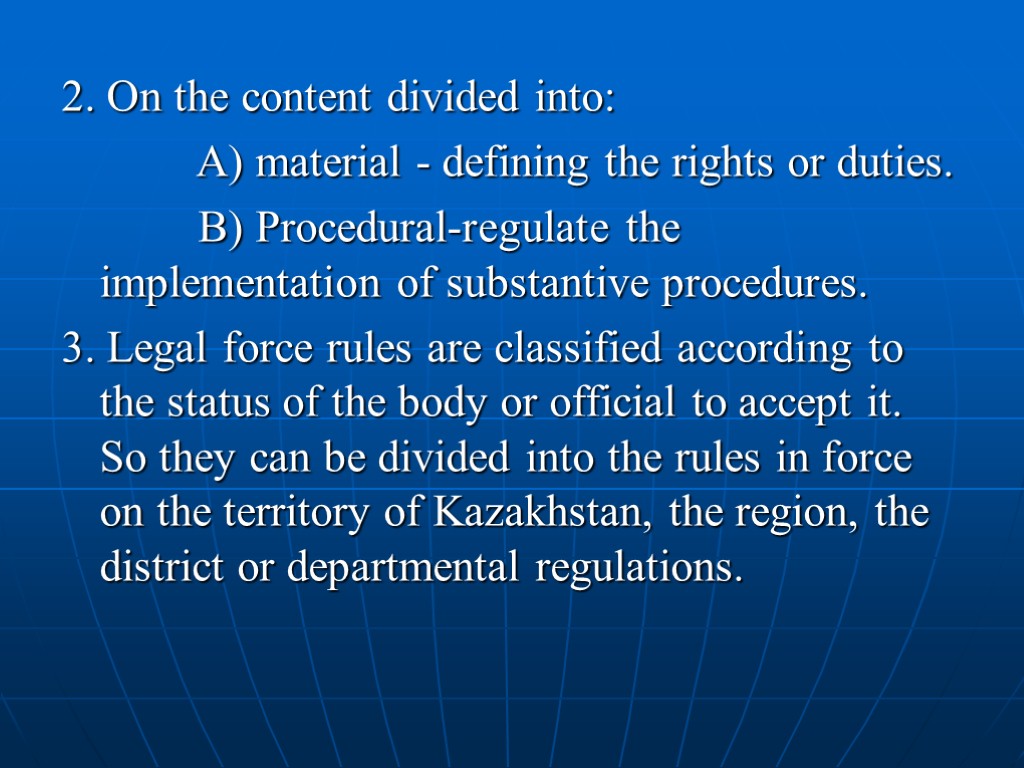 2. On the content divided into:

A) material - defining the rights or duties.

B) Procedural-regulate the implementation of substantive procedures.

3. Legal force rules are classified according to the status of the body or official to accept it. So they can be divided into the rules in force on the territory of Kazakhstan, the region, the district or departmental regulations.